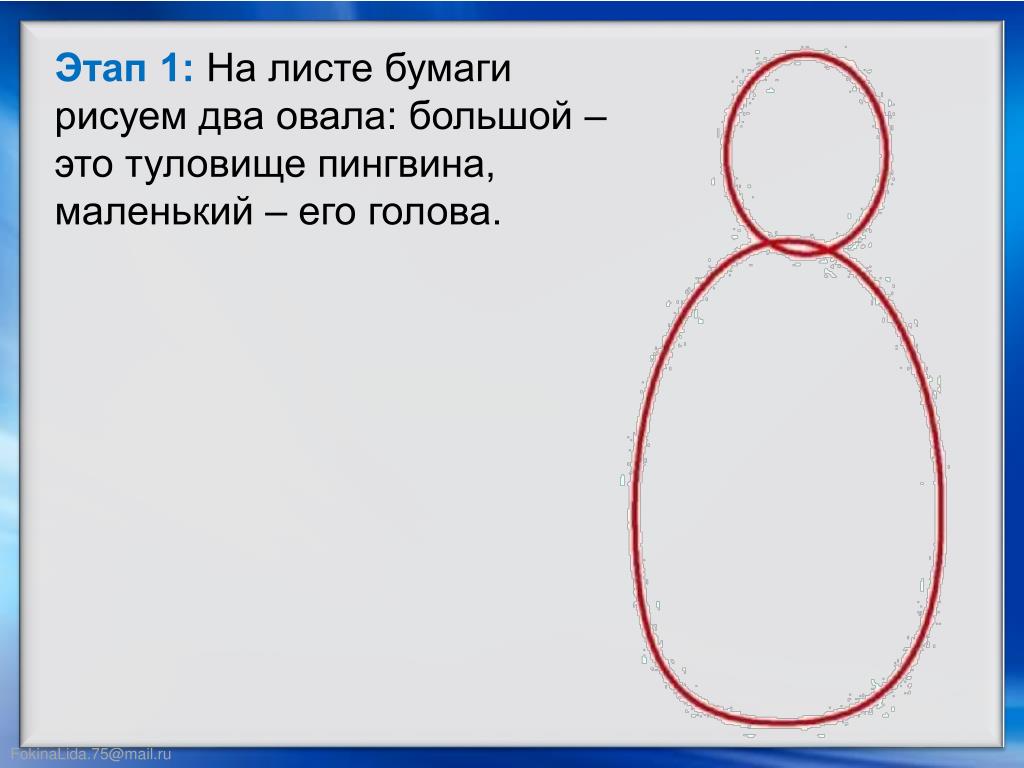 Этап 1: На листе бумаги рисуем два овала: большой – это туловище пингвина, маленький – его голова.

FokinaLida.75@mail.ru